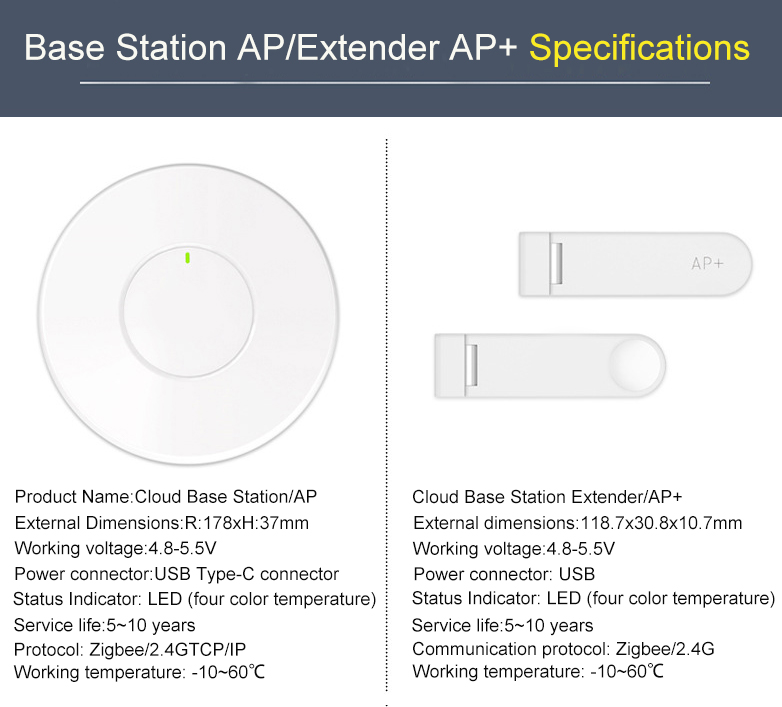 Base Station AP/Extender AP+ Specifications

AP+

Product Name:Cloud Base Station/AP
External Dimensions:R:178xH:37mm
Working voltage:4.8-5.5V
Power connector:USB Type-C connector
Status Indicator: LED (four color temperature)
Service life:5~10 years
Protocol: Zigbee/2.4GTCP/IP
Working temperature: -10~60℃

Cloud Base Station Extender/AP+
External dimensions:118.7x30.8x10.7mm
Working voltage:4.8-5.5V
Power connector: USB
Status Indicator: LED (four color temperature)
Service life:5~10 years
Communication protocol: Zigbee/2.4G
Working temperature: -10~60℃